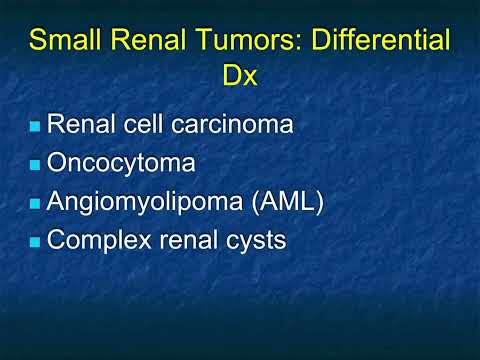 Small Renal Tumors: Differential Dx

- Renal cell carcinoma
- Oncocytoma
- Angiomyolipoma (AML)
- Complex renal cysts